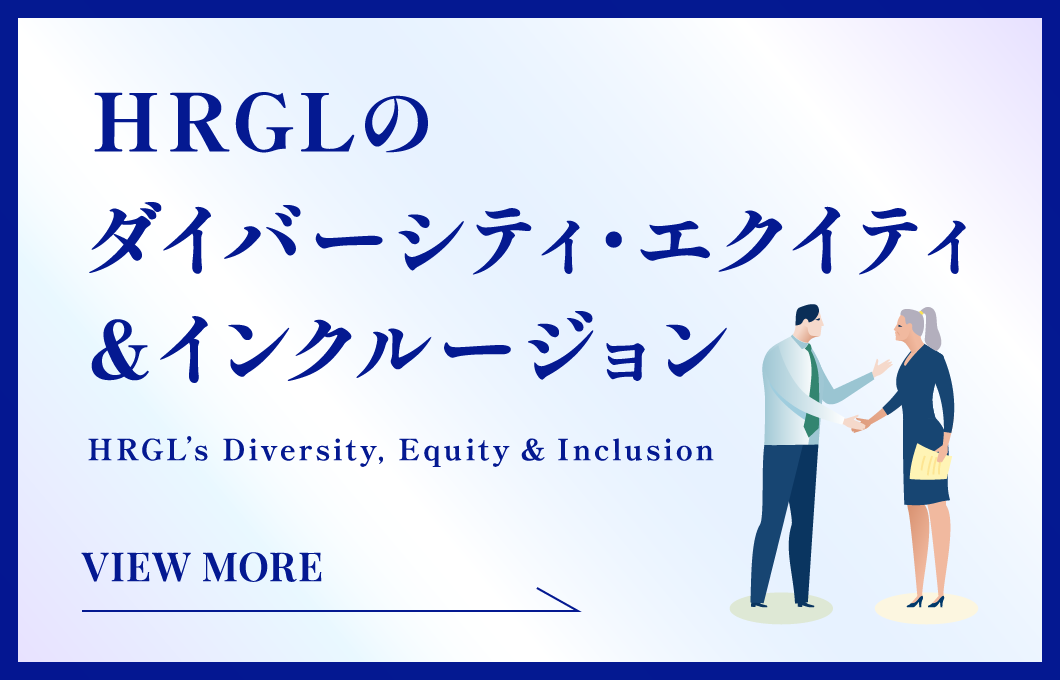 HRGLの
ダイバーシティ・エクイティ
&インクルージョン

HRGL's Diversity, Equity & Inclusion

VIEW MORE